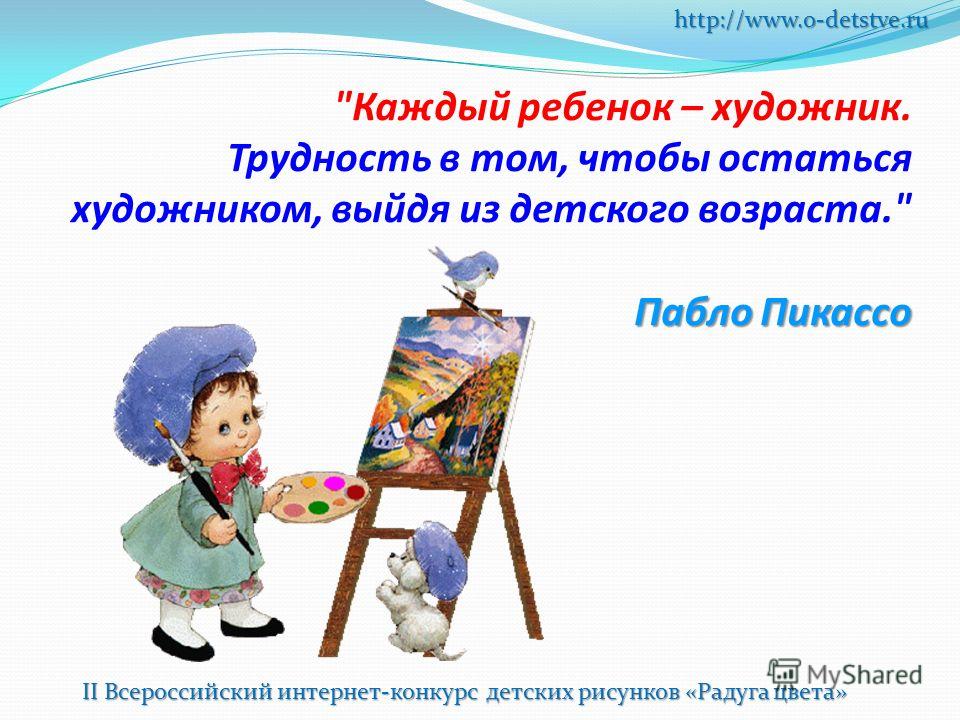 http://www.o-detstve.ru

"Каждый ребенок – художник. Трудность в том, чтобы остаться художником, выйдя из детского возраста."

Пабло Пикассо

MyShared

II Всероссийский интернет-конкурс детских рисунков «Радуга цвета»